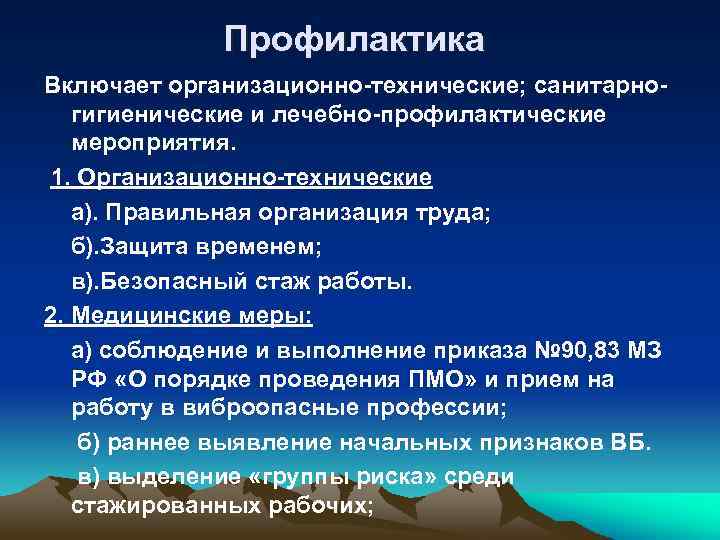 Профилактика

Включает организационно-технические; санитарно-гигиенические и лечебно-профилактические мероприятия.

1. Организационно-технические

а). Правильная организация труда;

б).Защита временем;

в).Безопасный стаж работы.

2. Медицинские меры:

а) соблюдение и выполнение приказа №90,83 МЗ РФ «О порядке проведения ПМО» и прием на работу в виброопасные профессии;

б) раннее выявление начальных признаков ВБ.

в) выделение «группы риска» среди стажированных рабочих;